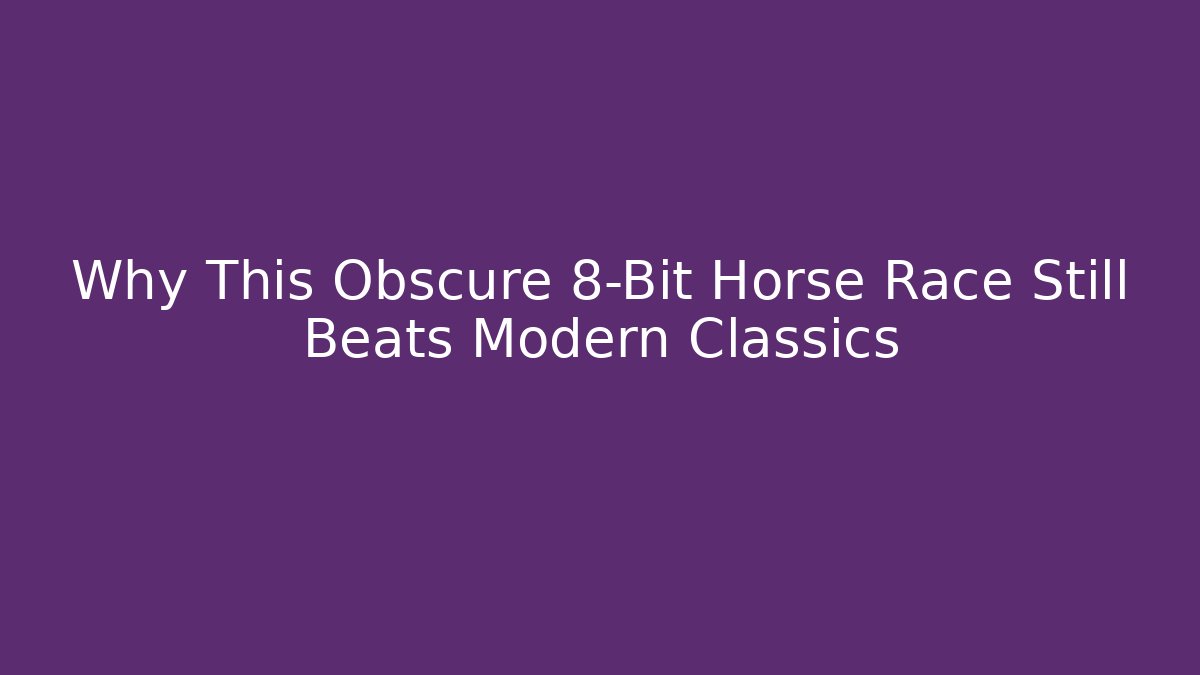 Why This Obscure 8-Bit Horse Race Still Beats Modern Classics